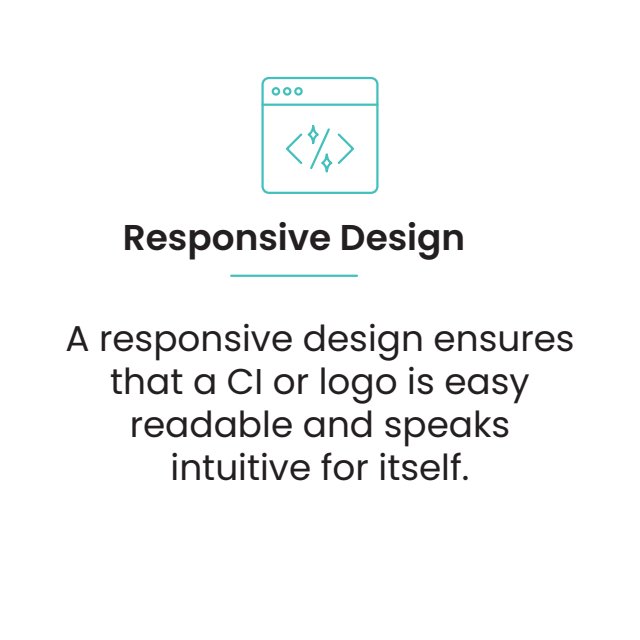 Responsive Design

A responsive design ensures that a CI or logo is easy readable and speaks intuitive for itself.